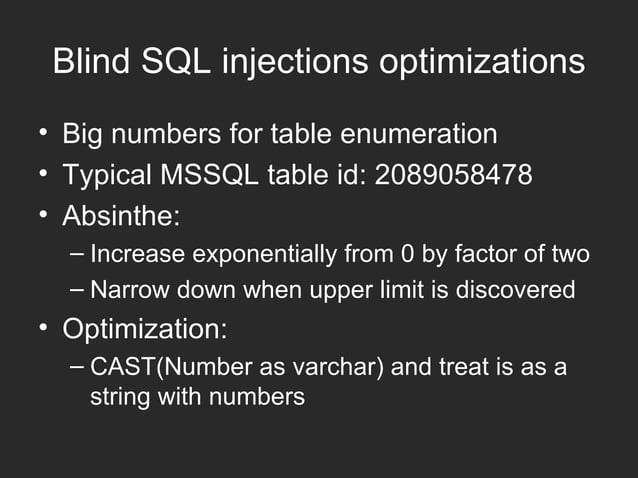 Blind SQL injections optimizations

• Big numbers for table enumeration
• Typical MSSQL table id: 2089058478
• Absinthe:
  – Increase exponentially from 0 by factor of two
  – Narrow down when upper limit is discovered
• Optimization:
  – CAST(Number as varchar) and treat is as a string with numbers